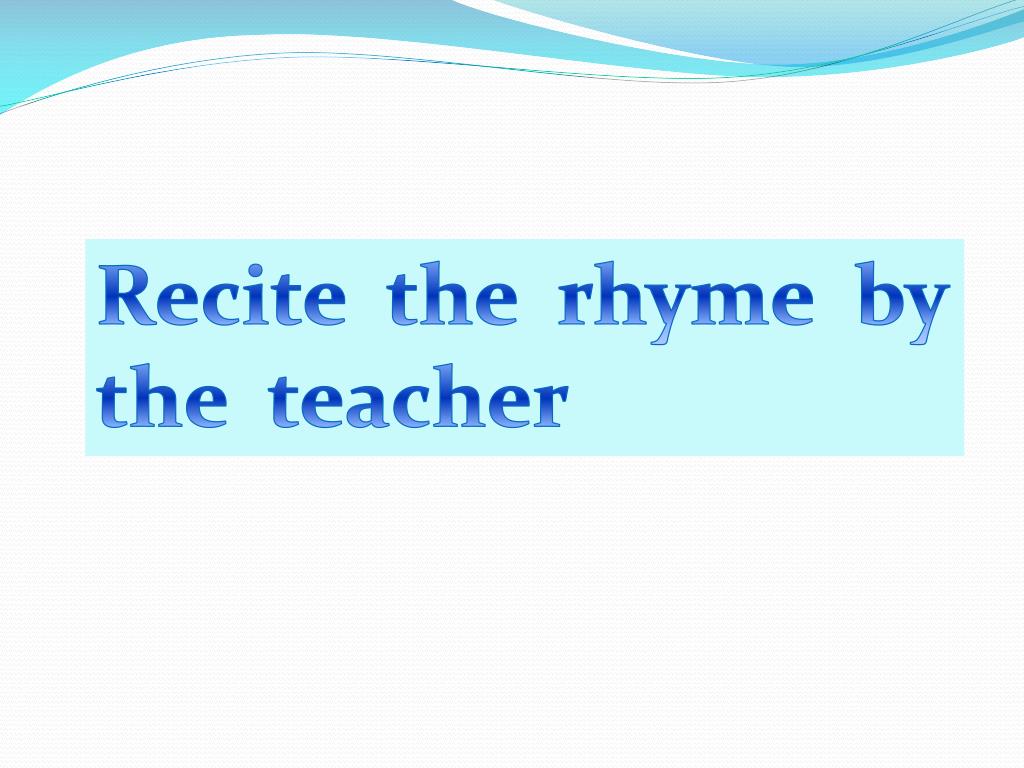 Recite the rhyme by the teacher